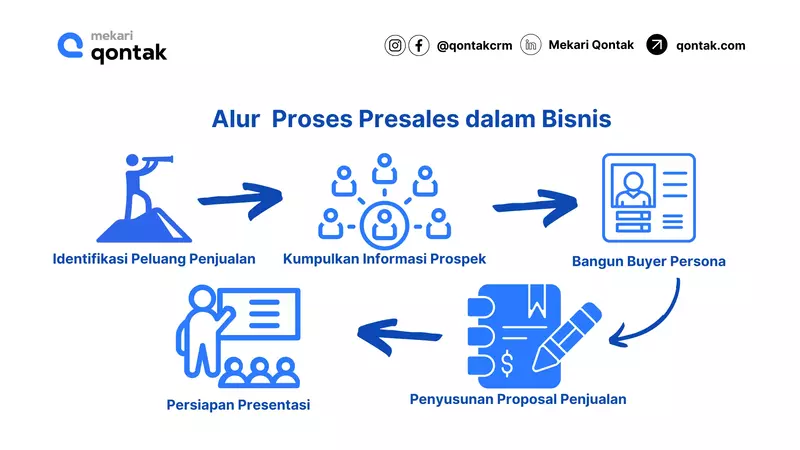 mekari qontak

@qontakcrm Mekari Qontak qontak.com

Alur Proses Presales dalam Bisnis

Identifikasi Peluang Penjualan

Kumpulkan Informasi Prospek

Bangun Buyer Persona

Penyusunan Proposal Penjualan

Persiapan Presentasi